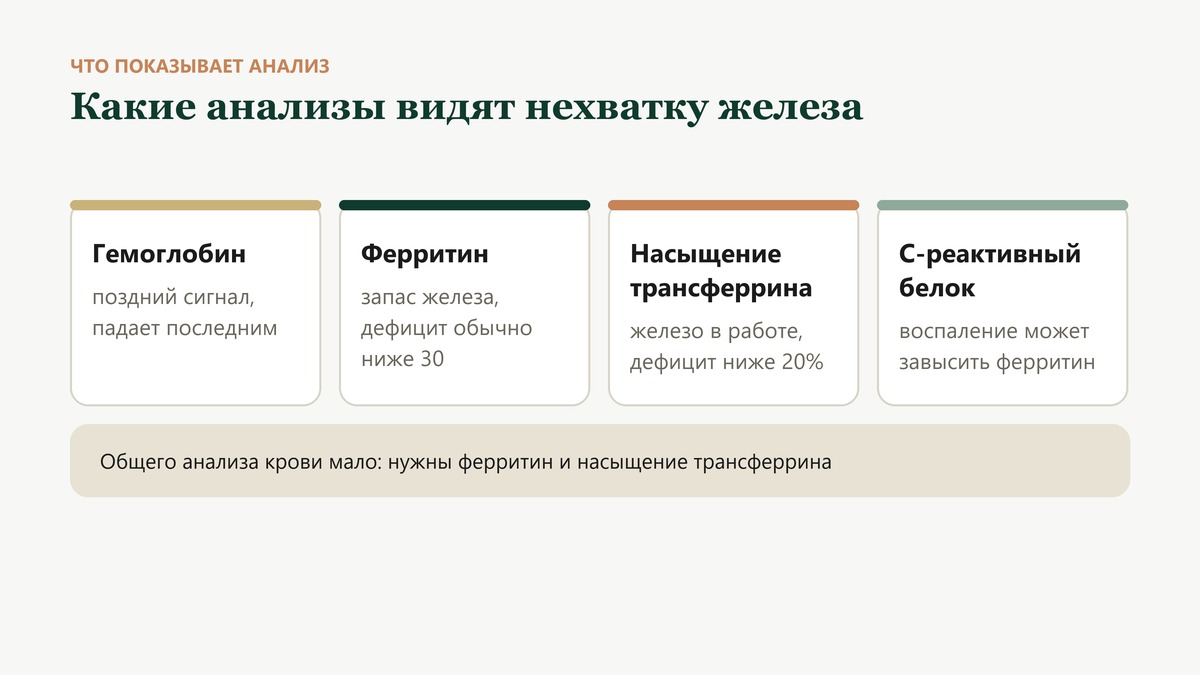 ЧТО ПОКАЗЫВАЕТ АНАЛИЗ

Какие анализы видят нехватку железа

Гемоглобин

поздний сигнал, падает последним

Ферритин

запас железа, дефицит обычно ниже 30

Насыщение трансферрина

железо в работе, дефицит ниже 20%

С-реактивный белок

воспаление может завысить ферритин

Общего анализа крови мало: нужны ферритин и насыщение трансферрина